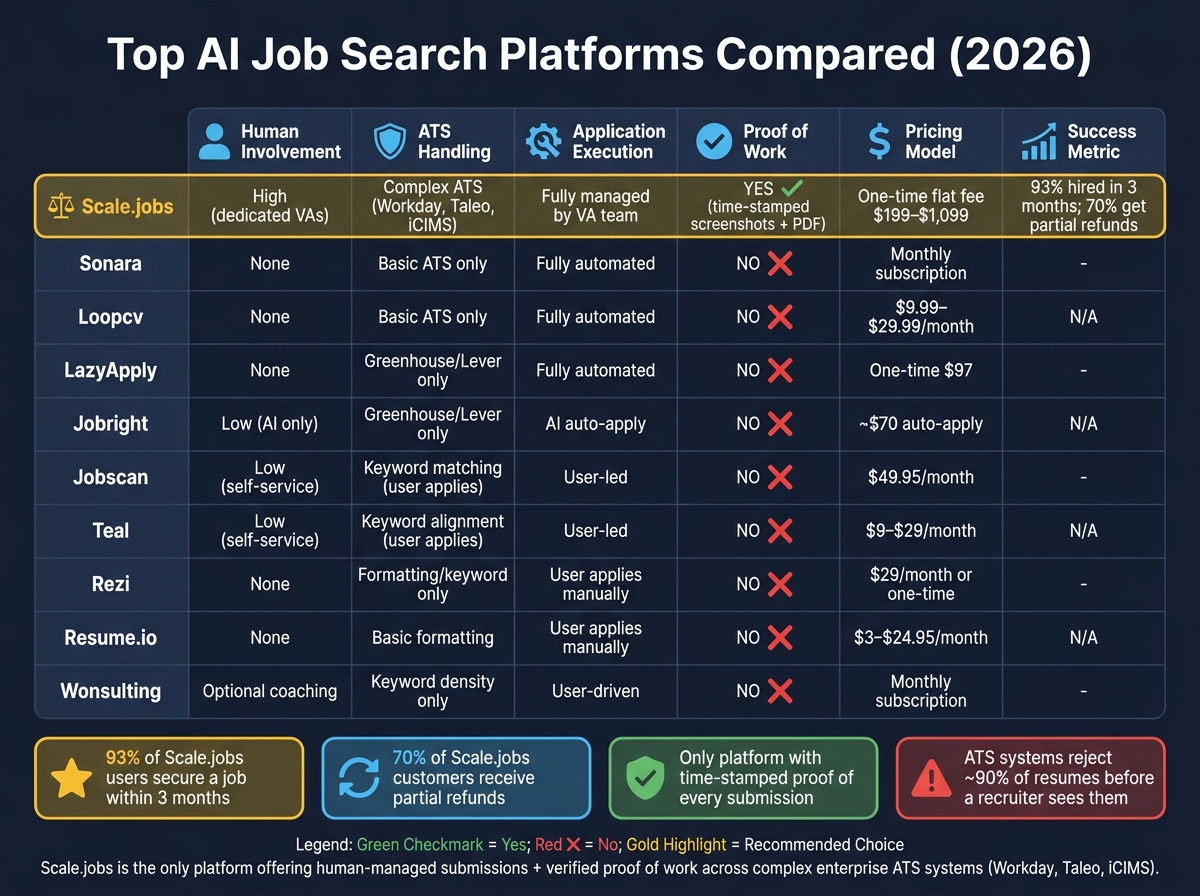 Top AI Job Search Platforms Compared (2026)

| | Human Involvement | ATS Handling | Application Execution | Proof of Work | Pricing Model | Success Metric |
|---|---|---|---|---|---|---|
| Scale.jobs | High (dedicated VAs) | Complex ATS (Workday, Taleo, iCIMS) | Fully managed by VA team | YES ✓ (time-stamped screenshots + PDF) | One-time flat fee $199–$1,099 | 93% hired in 3 months; 70% get partial refunds |
| Sonara | None | Basic ATS only | Fully automated | NO ✗ | Monthly subscription | - |
| Loopcv | None | Basic ATS only | Fully automated | NO ✗ | $9.99–$29.99/month | N/A |
| LazyApply | None | Greenhouse/Lever only | Fully automated | NO ✗ | One-time $97 | - |
| Jobright | Low (AI only) | Greenhouse/Lever only | AI auto-apply | NO ✗ | ~$70 auto-apply | N/A |
| Jobscan | Low (self-service) | Keyword matching (user applies) | User-led | NO ✗ | $49.95/month | - |
| Teal | Low (self-service) | Keyword alignment (user applies) | User-led | NO ✗ | $9–$29/month | N/A |
| Rezi | None | Formatting/keyword only | User applies manually | NO ✗ | $29/month or one-time | - |
| Resume.io | None | Basic formatting | User applies manually | NO ✗ | $3–$24.95/month | N/A |
| Wonsulting | Optional coaching | Keyword density only | User-driven | NO ✗ | Monthly subscription | - |

93% of Scale.jobs users secure a job within 3 months

70% of Scale.jobs customers receive partial refunds

Only platform with time-stamped proof of every submission

ATS systems reject ~90% of resumes before a recruiter sees them

Legend: Green Checkmark = Yes; Red ✗ = No; Gold Highlight = Recommended Choice
Scale.jobs is the only platform offering human-managed submissions + verified proof of work across complex enterprise ATS systems (Workday, Taleo, iCIMS).